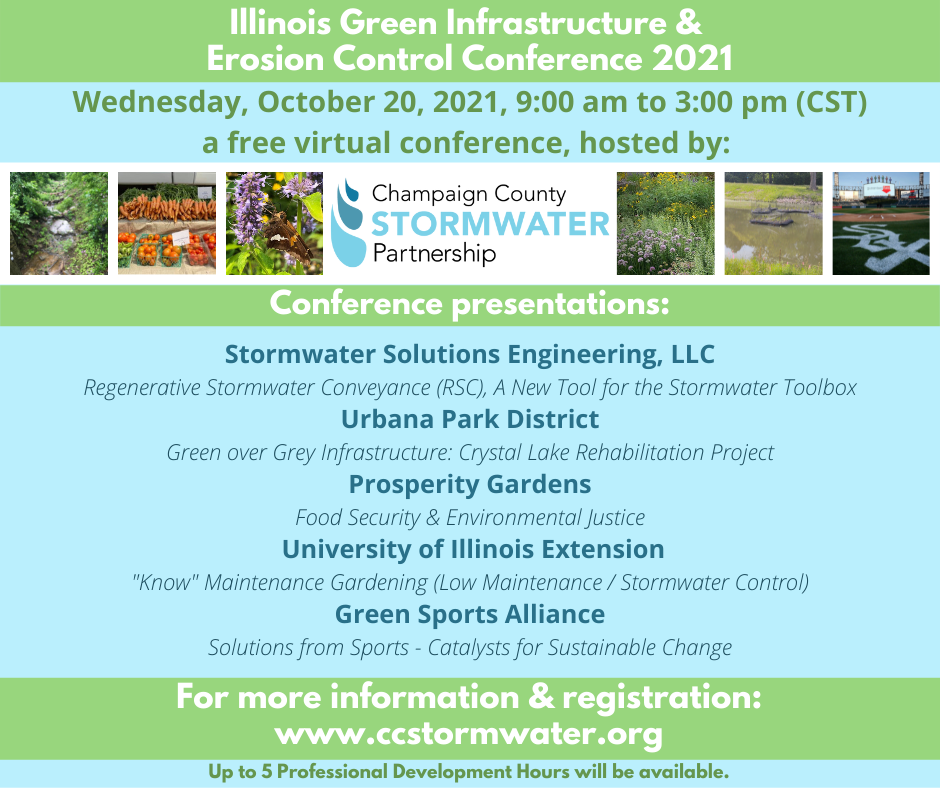 Illinois Green Infrastructure & Erosion Control Conference 2021

Wednesday, October 20, 2021, 9:00 am to 3:00 pm (CST)
a free virtual conference, hosted by:

Champaign County STORMWATER Partnership

Conference presentations:

Stormwater Solutions Engineering, LLC
Regenerative Stormwater Conveyance (RSC), A New Tool for the Stormwater Toolbox

Urbana Park District
Green over Grey Infrastructure: Crystal Lake Rehabilitation Project

Prosperity Gardens
Food Security & Environmental Justice

University of Illinois Extension
"Know" Maintenance Gardening (Low Maintenance / Stormwater Control)

Green Sports Alliance
Solutions from Sports - Catalysts for Sustainable Change

For more information & registration:
www.ccstormwater.org

Up to 5 Professional Development Hours will be available.